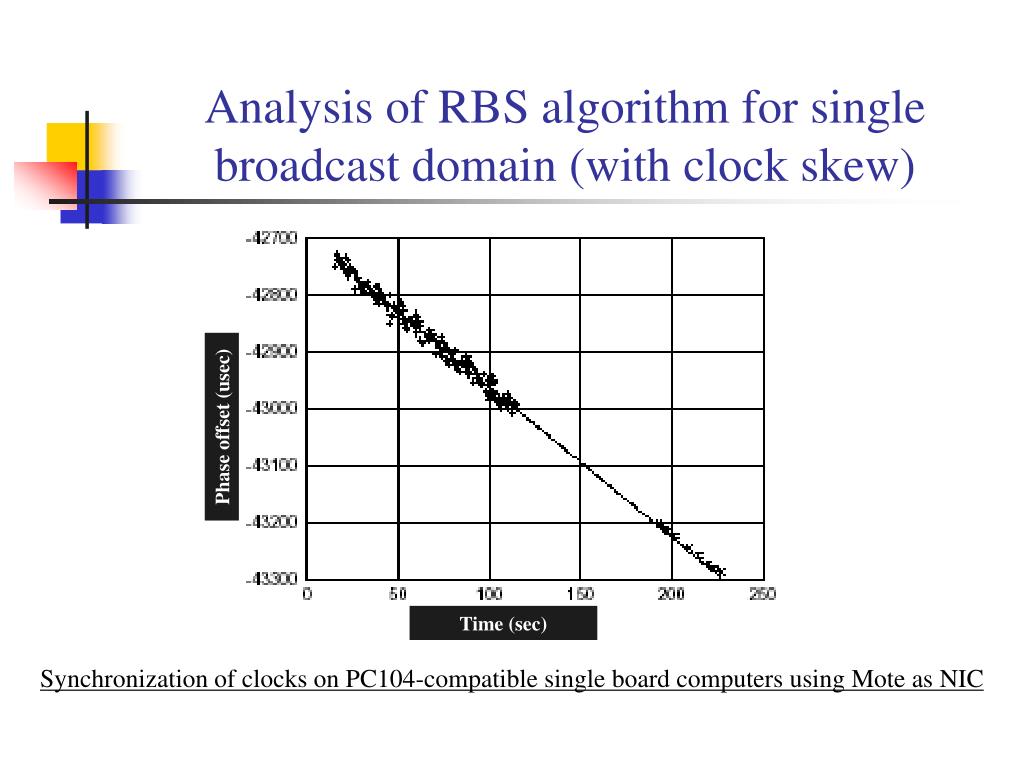 Analysis of RBS algorithm for single broadcast domain (with clock skew)

-42700
-42800
-42900
-43000
-43100
-43200
-43300

Phase offset (usec)

0
50
100
150
200
250

Time (sec)

Synchronization of clocks on PC104-compatible single board computers using Mote as NIC